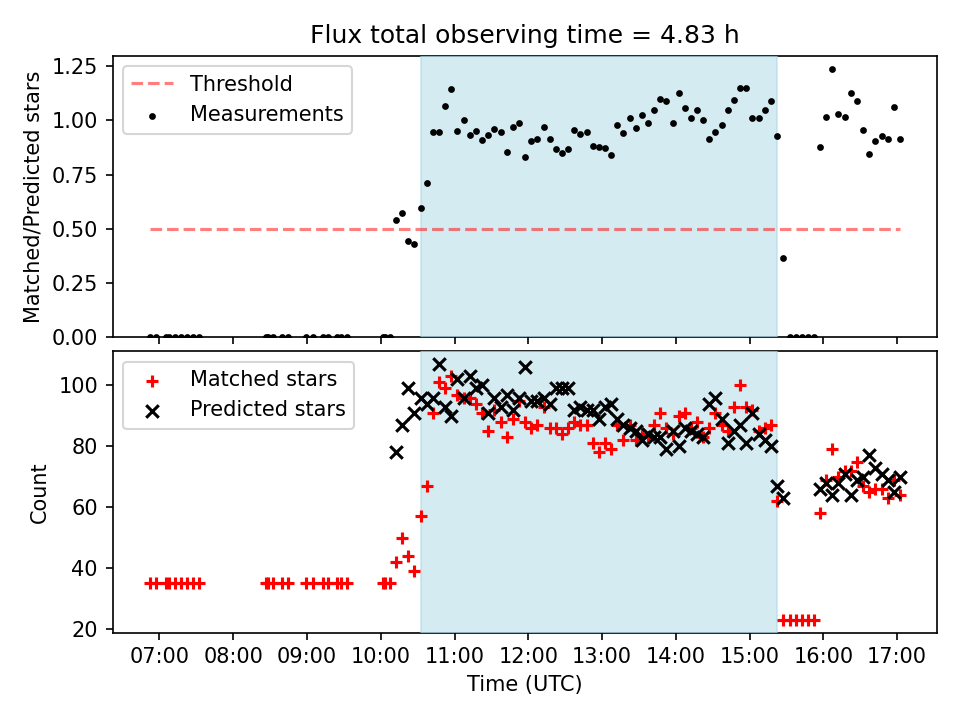 Flux total observing time = 4.83 h

Matched/Predicted stars

1.25
1.00
0.75
0.50
0.25
0.00

Threshold
Measurements

Count

100
80
60
40
20

Matched stars
Predicted stars

07:00 08:00 09:00 10:00 11:00 12:00 13:00 14:00 15:00 16:00 17:00

Time (UTC)